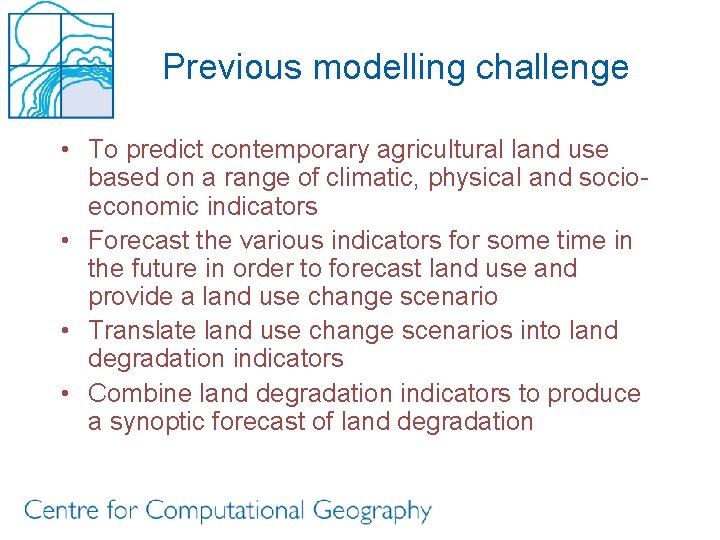 Previous modelling challenge

• To predict contemporary agricultural land use based on a range of climatic, physical and socio-economic indicators
• Forecast the various indicators for some time in the future in order to forecast land use and provide a land use change scenario
• Translate land use change scenarios into land degradation indicators
• Combine land degradation indicators to produce a synoptic forecast of land degradation

Centre for Computational Geography